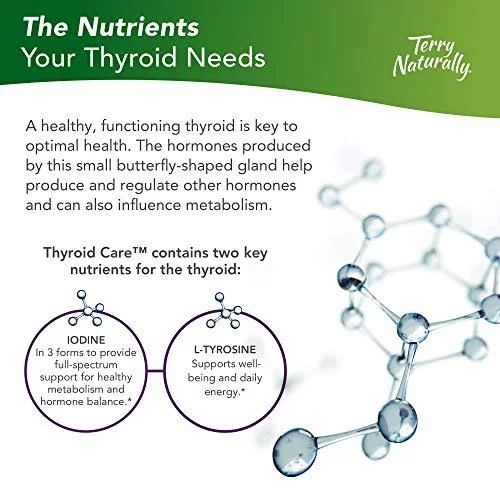 The Nutrients
Your Thyroid Needs

Terry Naturally.

A healthy, functioning thyroid is key to optimal health. The hormones produced by this small butterfly-shaped gland help produce and regulate other hormones and can also influence metabolism.

Thyroid Care™ contains two key nutrients for the thyroid:

IODINE
In 3 forms to provide full-spectrum support for healthy metabolism and hormone balance.*

L-TYROSINE
Supports well-being and daily energy.*